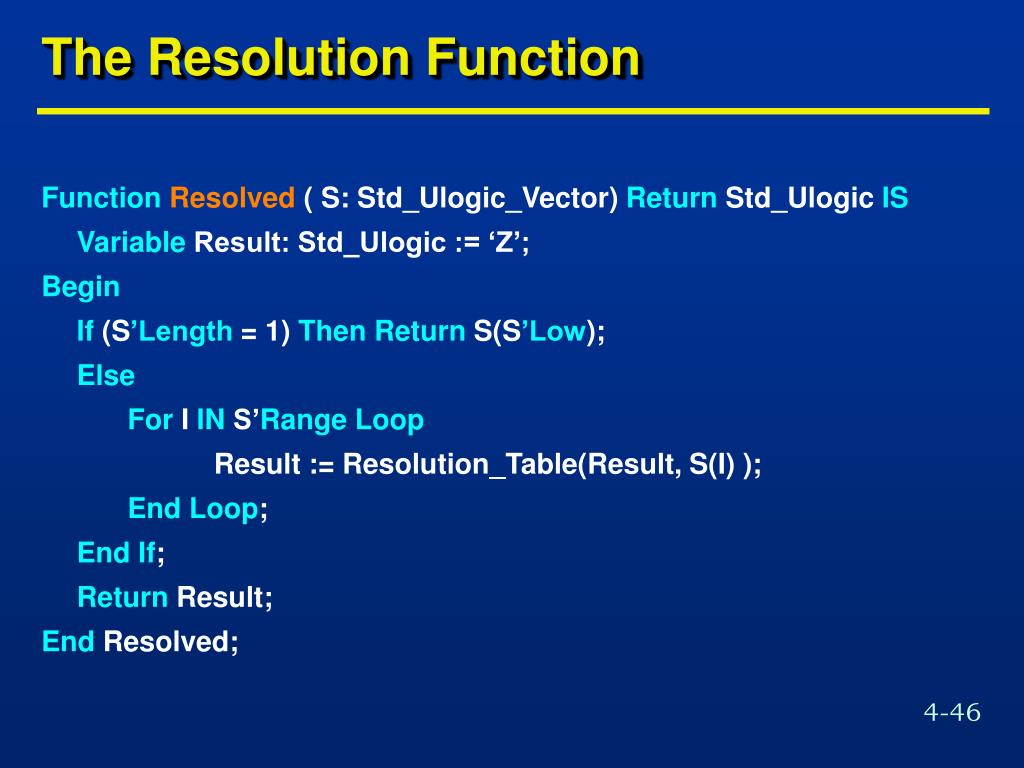 The Resolution Function

Function Resolved ( S: Std_Ulogic_Vector) Return Std_Ulogic IS
Variable Result: Std_Ulogic := ‘Z’;
Begin
If (S’Length = 1) Then Return S(S’Low);
Else
For I IN S’Range Loop
Result := Resolution_Table(Result, S(I) );
End Loop;
End If;
Return Result;
End Resolved;

4-46